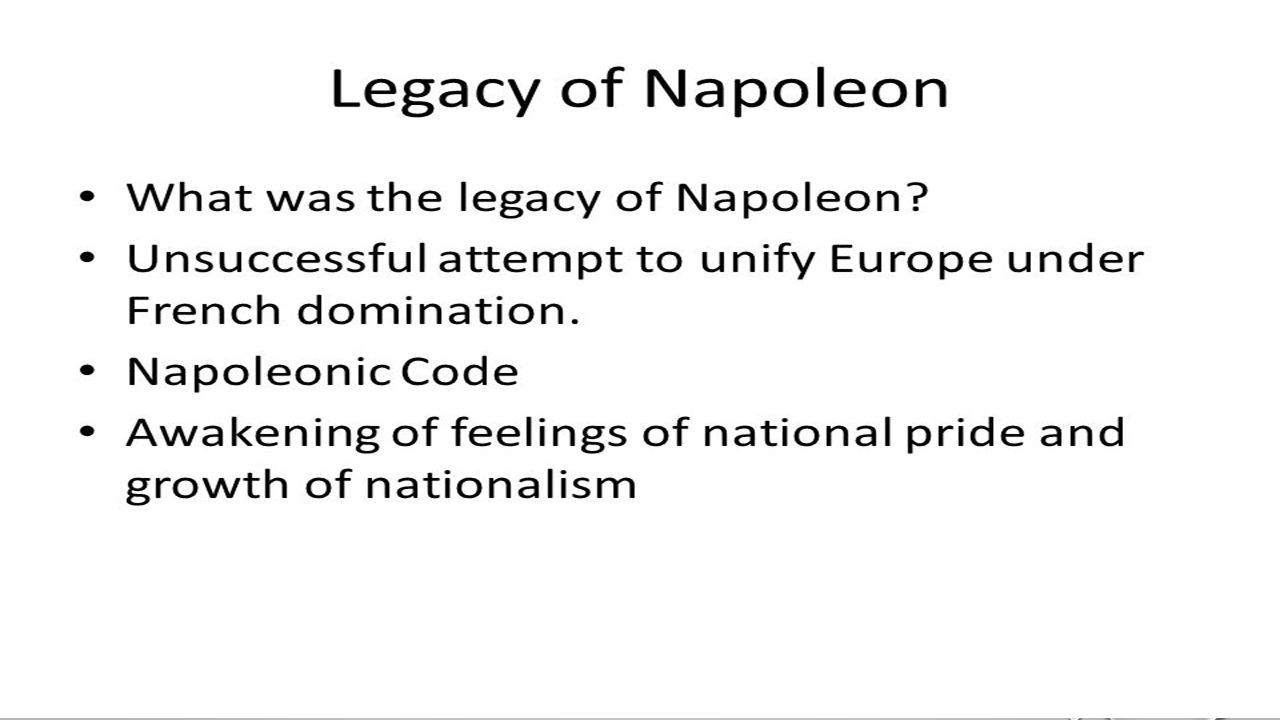 Legacy of Napoleon

• What was the legacy of Napoleon?
• Unsuccessful attempt to unify Europe under French domination.
• Napoleonic Code
• Awakening of feelings of national pride and growth of nationalism